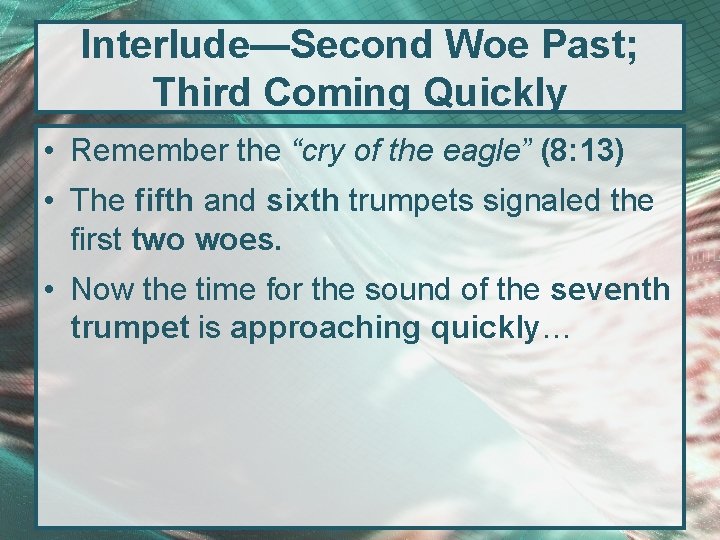 Interlude—Second Woe Past; Third Coming Quickly

• Remember the “cry of the eagle” (8:13)

• The fifth and sixth trumpets signaled the first two woes.

• Now the time for the sound of the seventh trumpet is approaching quickly…